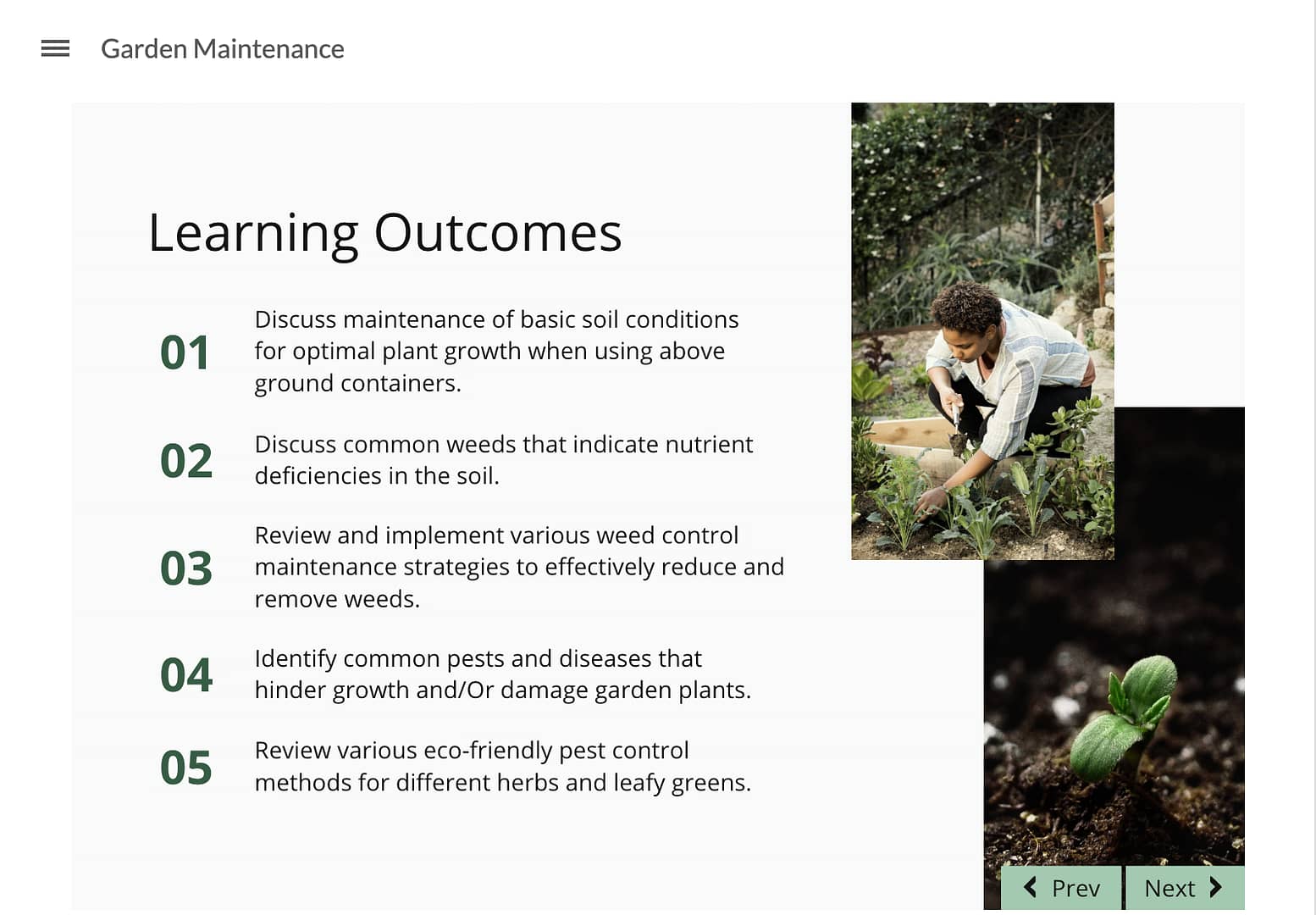 Garden Maintenance

Learning Outcomes

01 Discuss maintenance of basic soil conditions for optimal plant growth when using above ground containers.

02 Discuss common weeds that indicate nutrient deficiencies in the soil.

03 Review and implement various weed control maintenance strategies to effectively reduce and remove weeds.

04 Identify common pests and diseases that hinder growth and/Or damage garden plants.

05 Review various eco-friendly pest control methods for different herbs and leafy greens.

Prev

Next